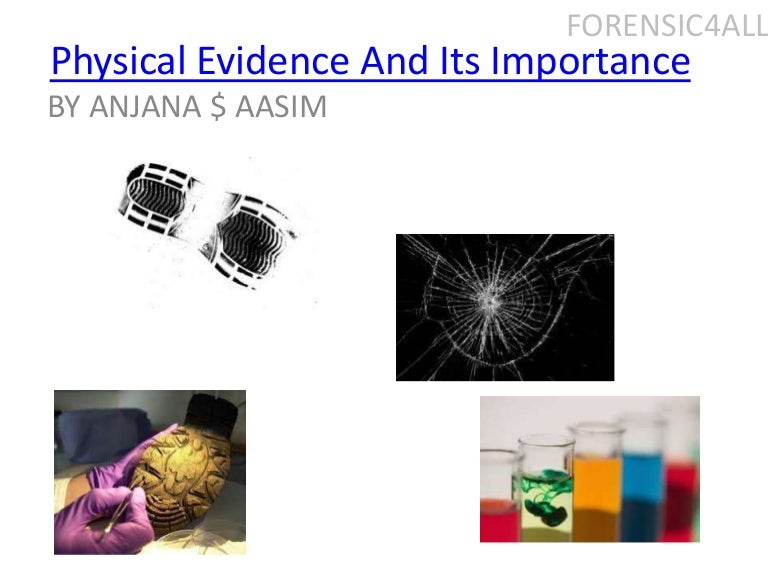 FORENSIC4ALL

Physical Evidence And Its Importance

BY ANJANA $ AASIM